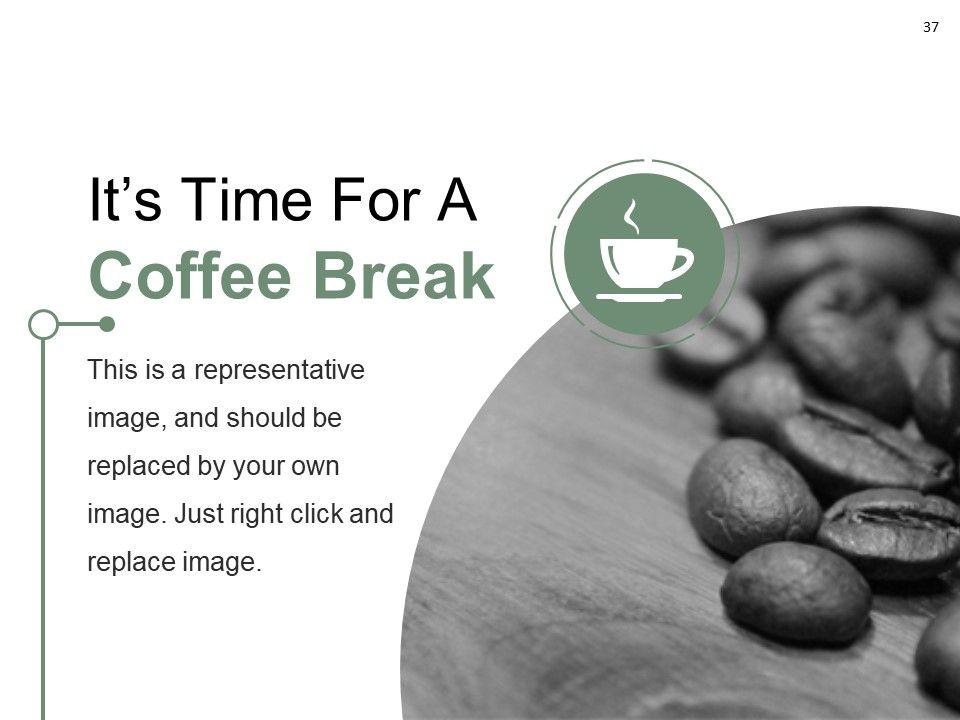 37

It’s Time For A
Coffee Break

This is a representative image, and should be replaced by your own image. Just right click and replace image.